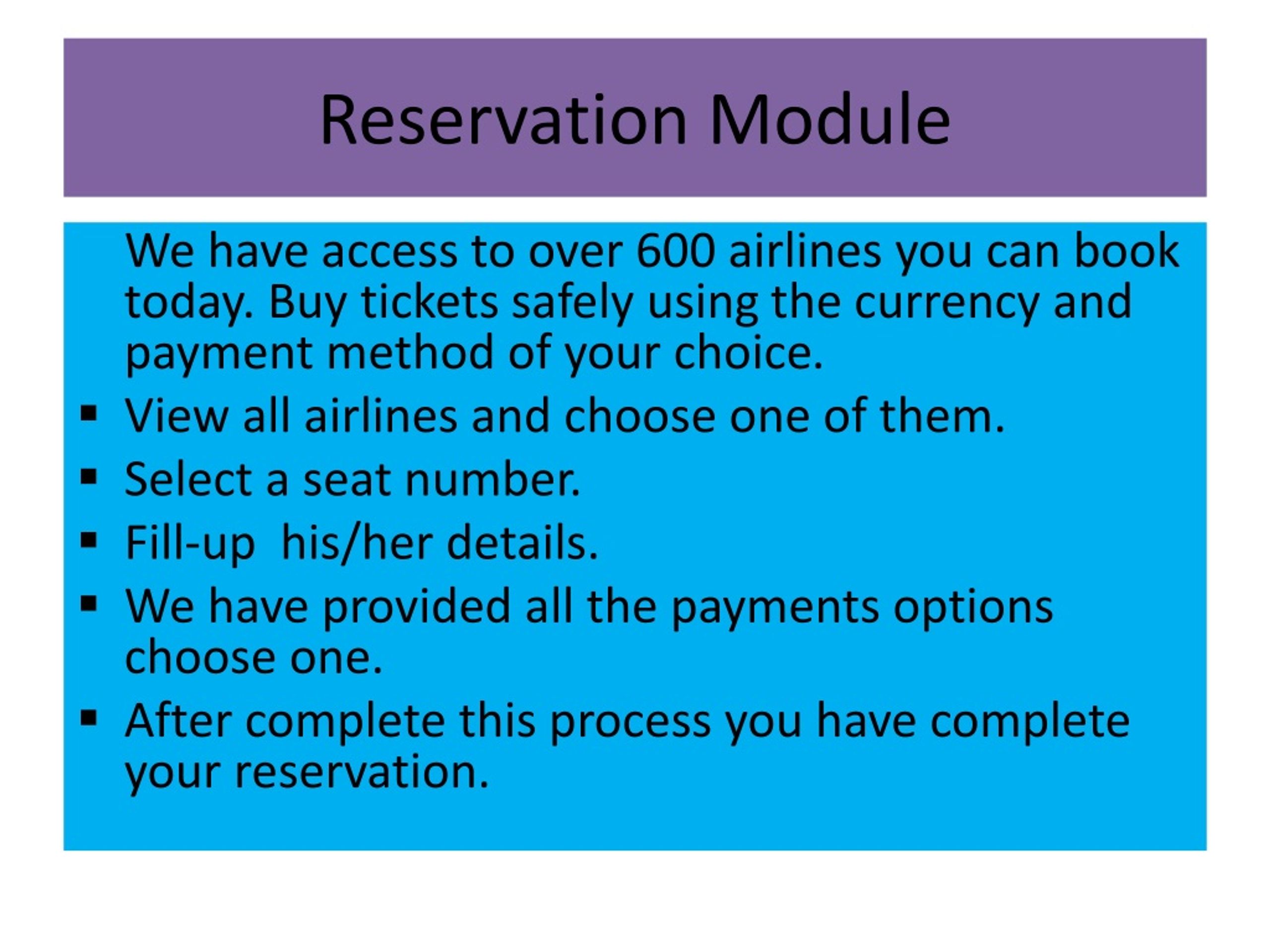 Reservation Module

We have access to over 600 airlines you can book today. Buy tickets safely using the currency and payment method of your choice.

▪ View all airlines and choose one of them.
▪ Select a seat number.
▪ Fill-up  his/her details.
▪ We have provided all the payments options choose one.
▪ After complete this process you have complete your reservation.